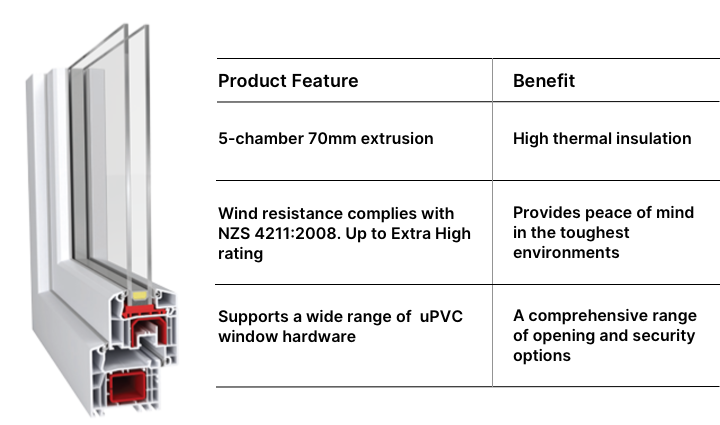 | Product Feature | Benefit |
|---|---|
| 5-chamber 70mm extrusion | High thermal insulation |
| Wind resistance complies with NZS 4211:2008. Up to Extra High rating | Provides peace of mind in the toughest environments |
| Supports a wide range of  uPVC window hardware | A comprehensive range of opening and security options |